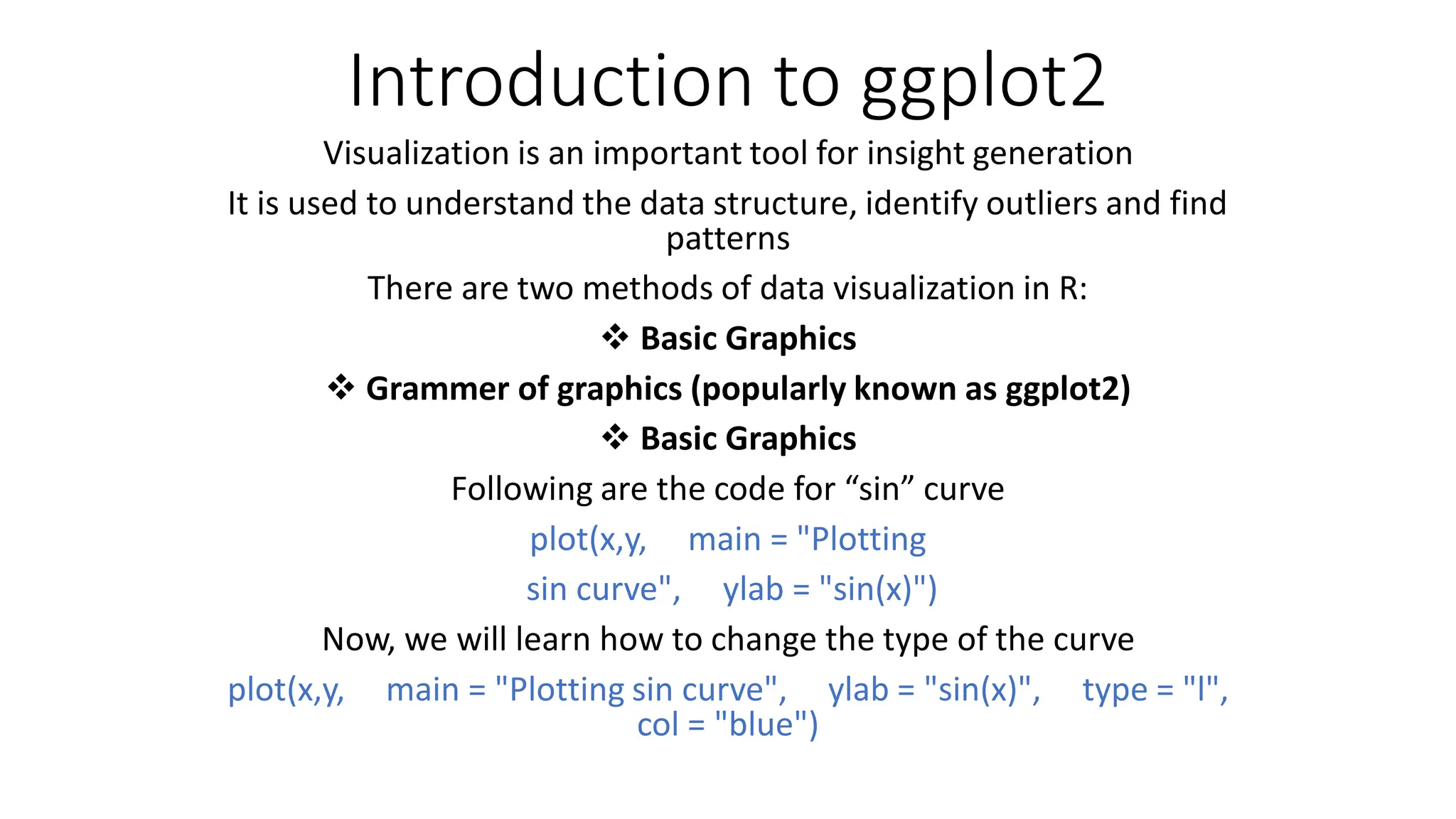 Introduction to ggplot2

Visualization is an important tool for insight generation

It is used to understand the data structure, identify outliers and find patterns

There are two methods of data visualization in R:

❖ Basic Graphics

❖ Grammer of graphics (popularly known as ggplot2)

❖ Basic Graphics

Following are the code for “sin” curve

plot(x,y, main = "Plotting

sin curve", ylab = "sin(x)")

Now, we will learn how to change the type of the curve

plot(x,y, main = "Plotting sin curve", ylab = "sin(x)", type = "l", col = "blue")